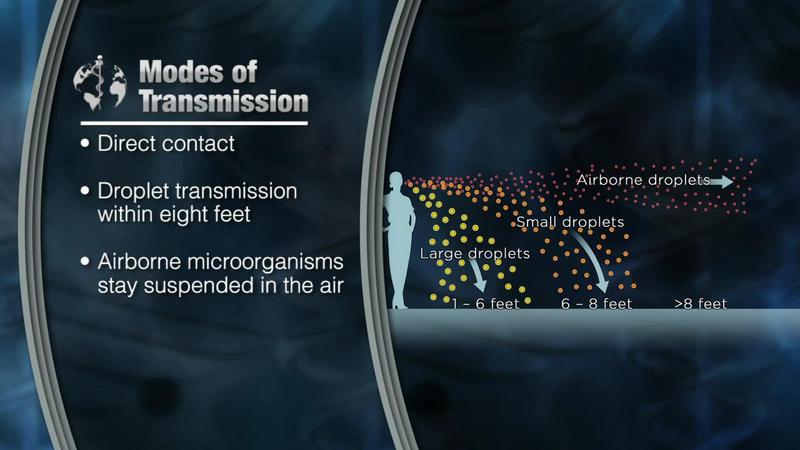 Modes of Transmission

• Direct contact

• Droplet transmission within eight feet

• Airborne microorganisms stay suspended in the air

Airborne droplets

Small droplets

Large droplets

1 – 6 feet

6 – 8 feet

>8 feet